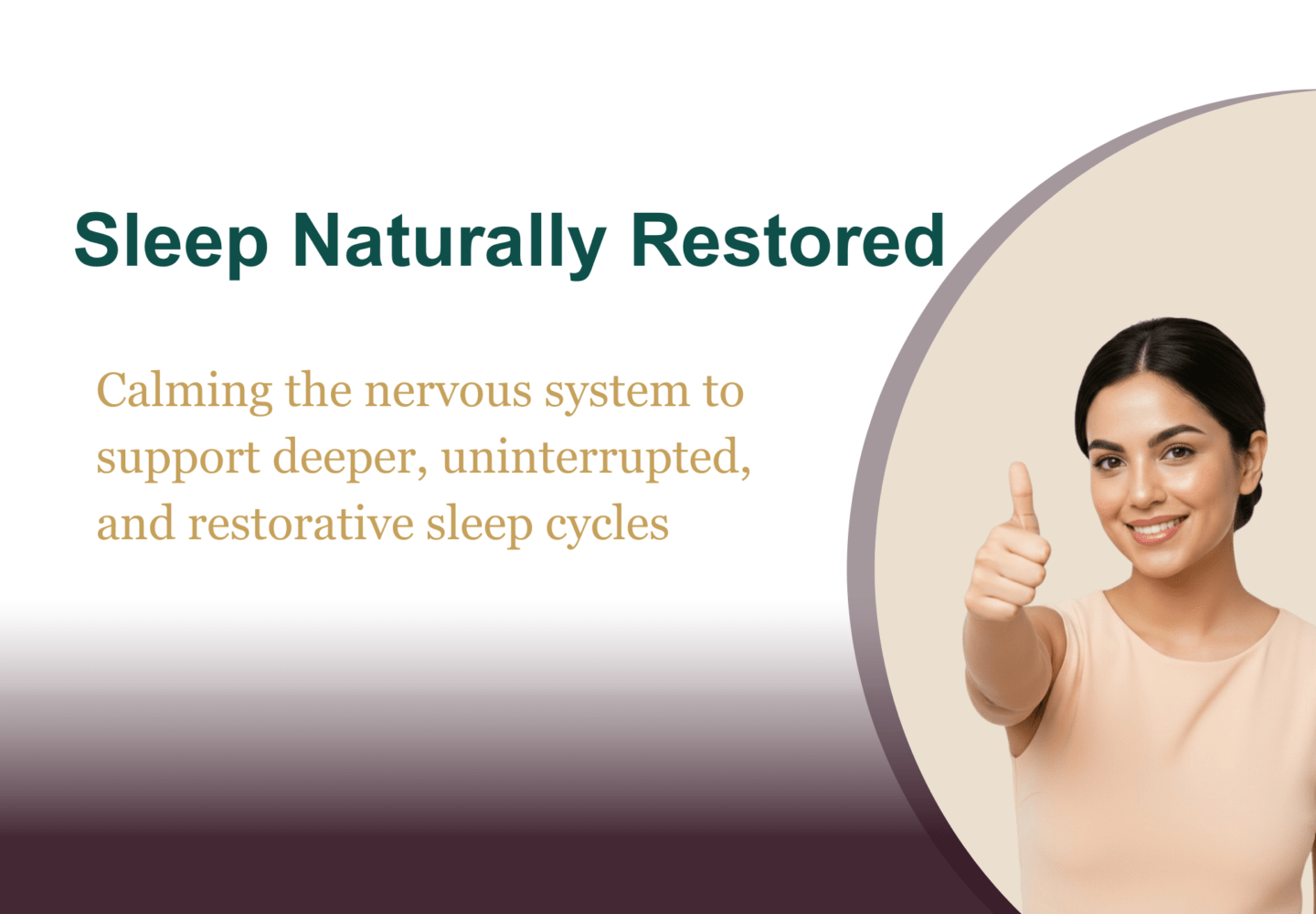 Sleep Naturally Restored

Calming the nervous system to support deeper, uninterrupted, and restorative sleep cycles